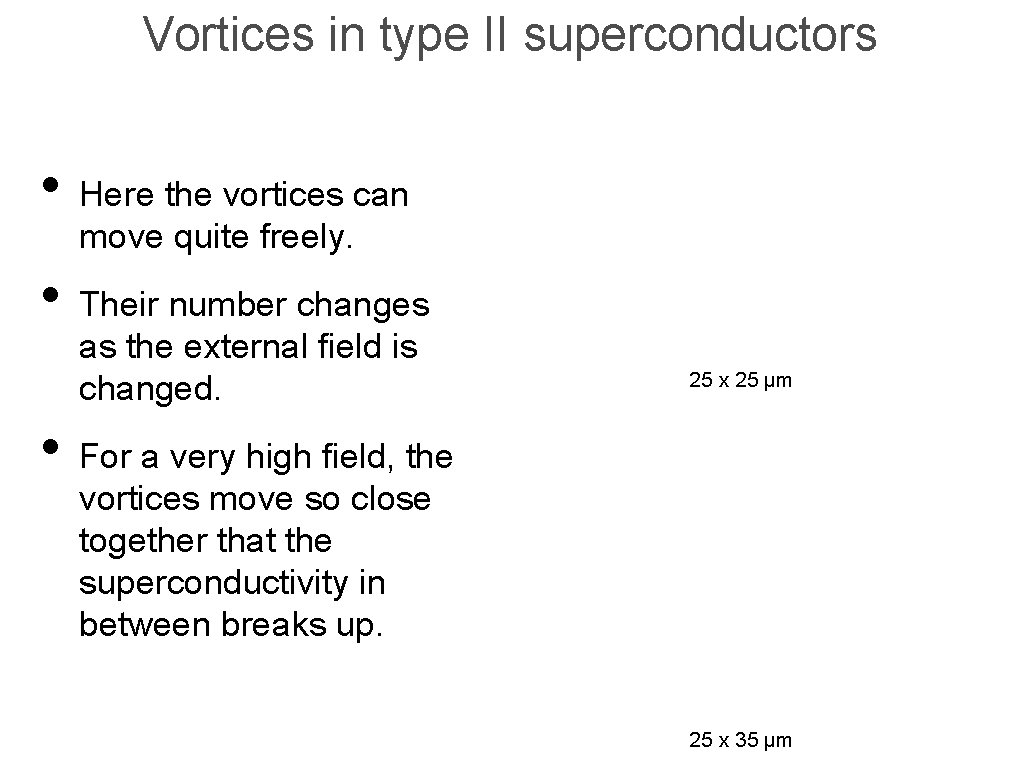 Vortices in type II superconductors

• Here the vortices can move quite freely.

• Their number changes as the external field is changed.

• For a very high field, the vortices move so close together that the superconductivity in between breaks up.

25 x 25 µm

25 x 35 µm